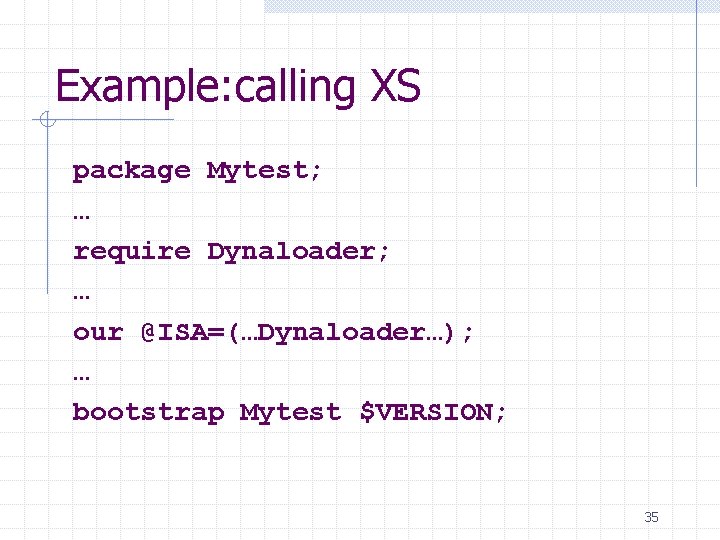 Example:calling XS

package Mytest;
…
require Dynaloader;
…
our @ISA=(…Dynaloader…);
…
bootstrap Mytest $VERSION;

35